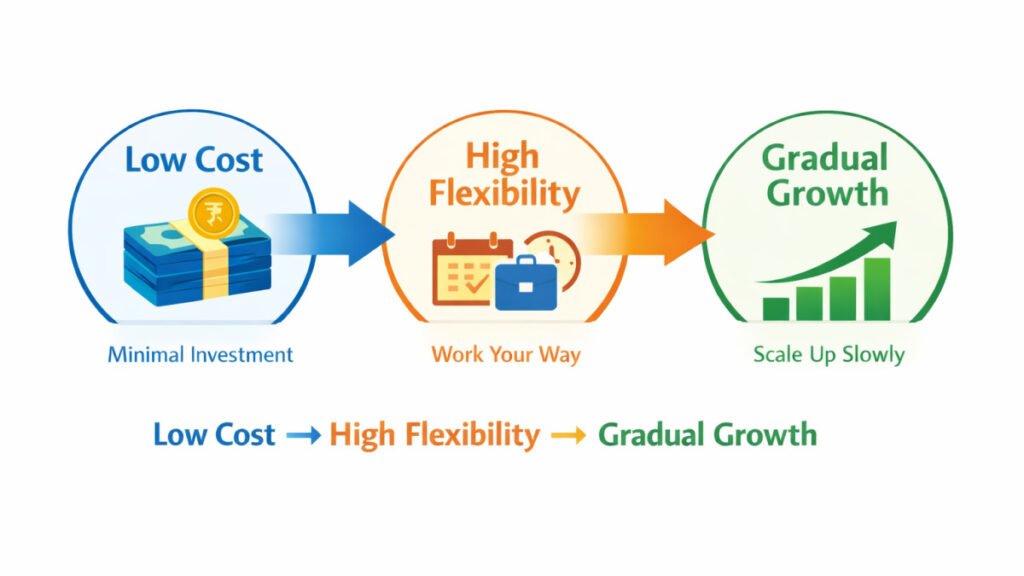 Low Cost

₹

Minimal Investment

High Flexibility

Work Your Way

Gradual Growth

Scale Up Slowly

Low Cost → High Flexibility → Gradual Growth